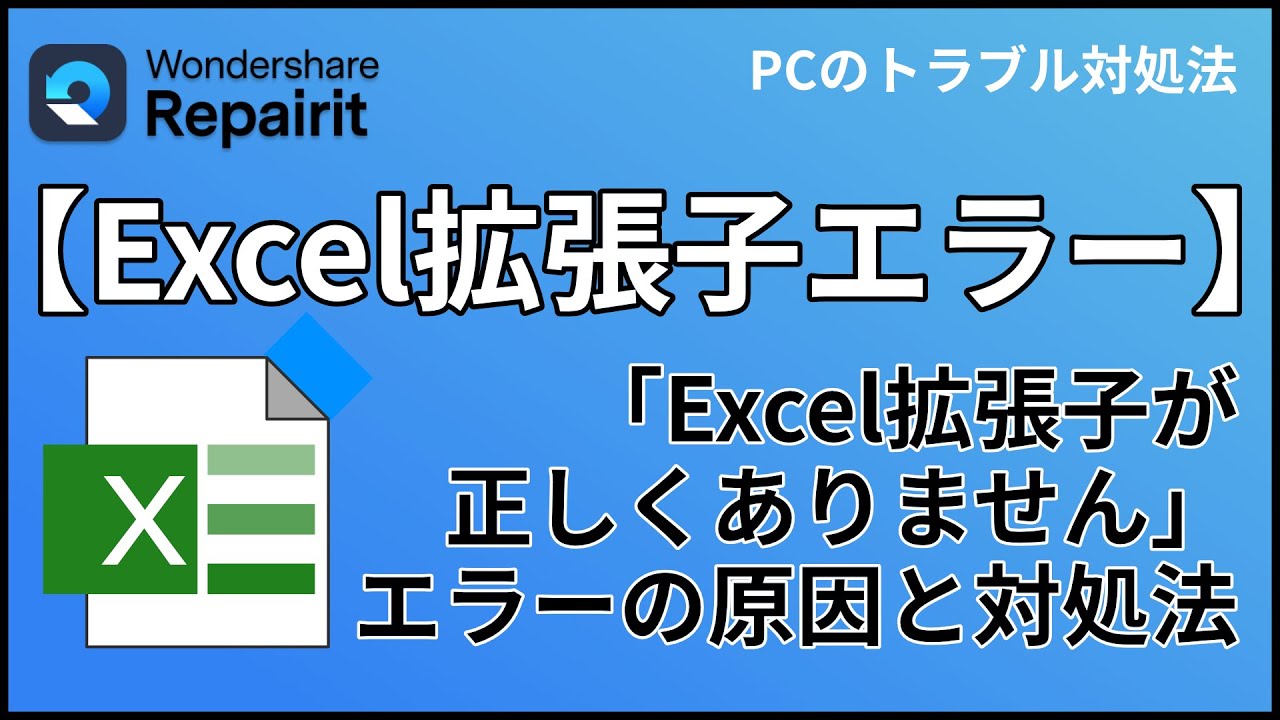 Wondershare
Repairit

PCのトラブル対処法

【Excel拡張子エラー】

X

「Excel拡張子が正しくありません」エラーの原因と対処法